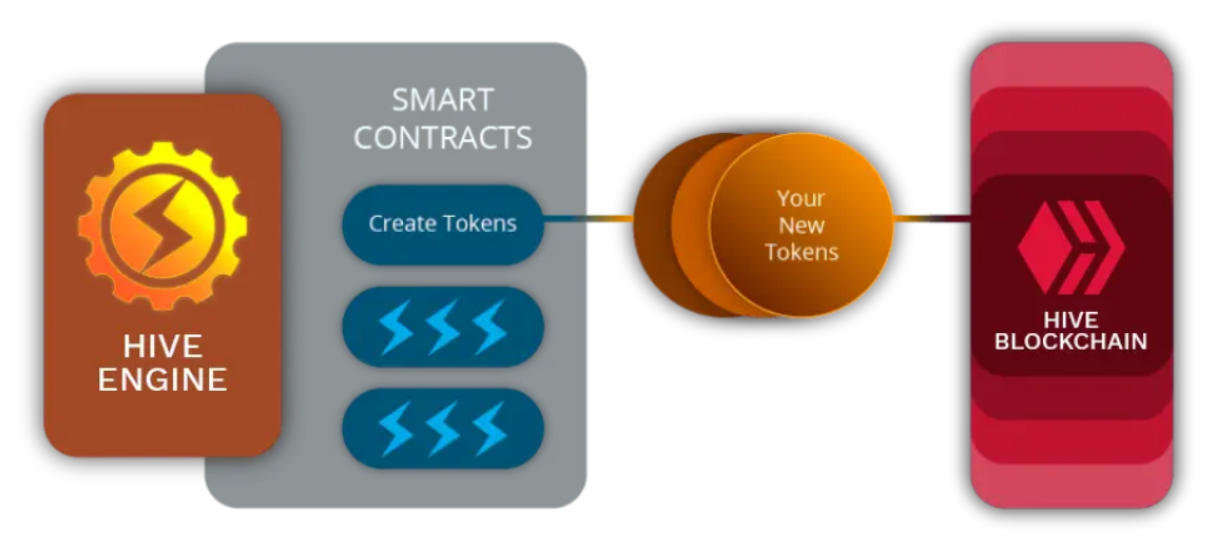 HIVE ENGINE

SMART CONTRACTS

Create Tokens

Your New Tokens

HIVE BLOCKCHAIN